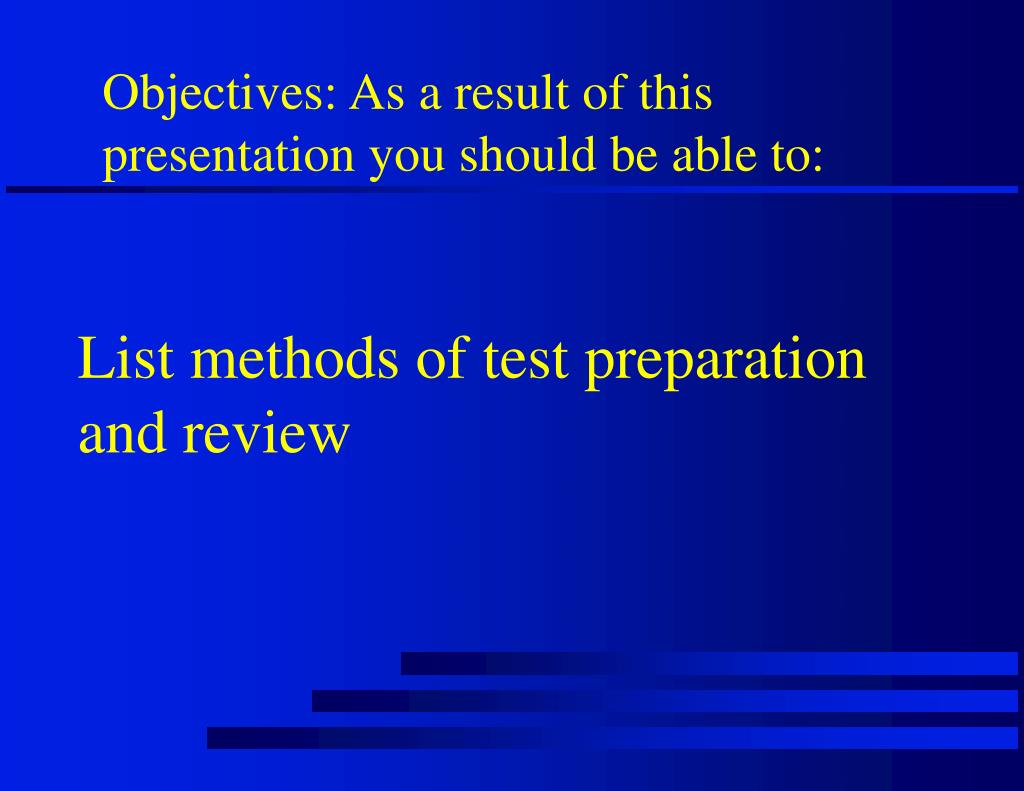 Objectives: As a result of this presentation you should be able to:

List methods of test preparation and review